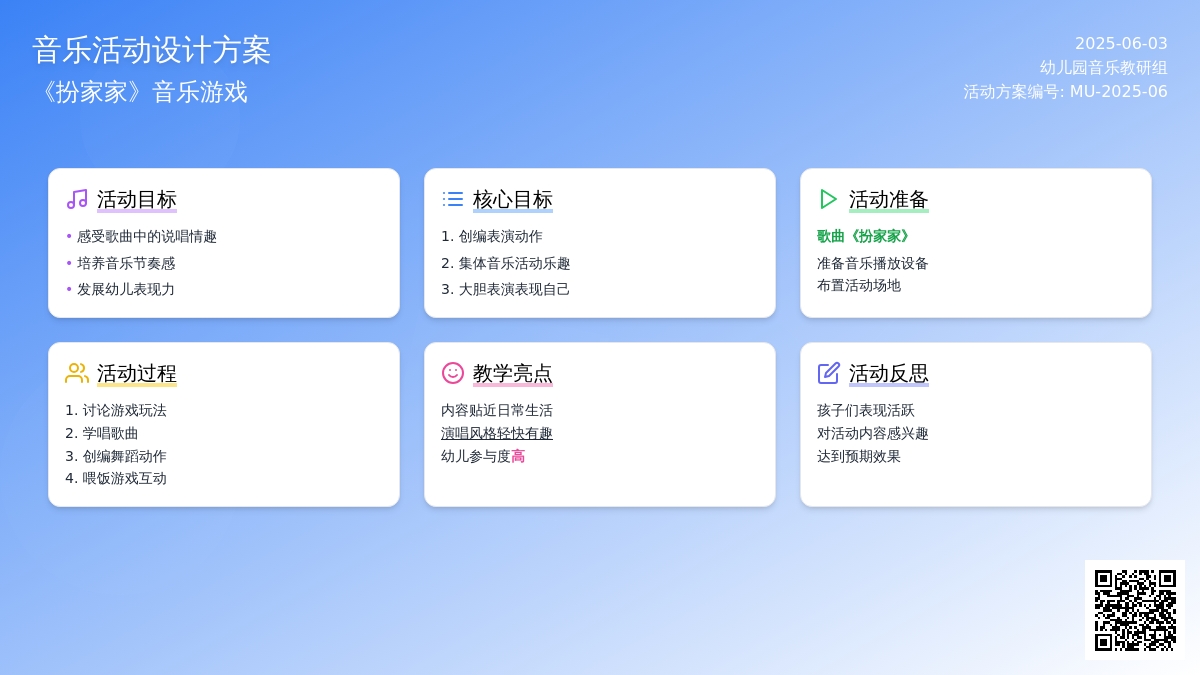 音乐活动设计方案
《扮家家》音乐游戏

2025-06-03
幼儿园音乐教研组
活动方案编号: MU-2025-06

活动目标
• 感受歌曲中的说唱情趣
• 培养音乐节奏感
• 发展幼儿表现力

核心目标
1. 创编表演动作
2. 集体音乐活动乐趣
3. 大胆表演表现自己

活动准备
歌曲《扮家家》
准备音乐播放设备
布置活动场地

活动过程
1. 讨论游戏玩法
2. 学唱歌曲
3. 创编舞蹈动作
4. 喂饭游戏互动

教学亮点
内容贴近日常生活
演唱风格轻快有趣
幼儿参与度高

活动反思
孩子们表现活跃
对活动内容感兴趣
达到预期效果